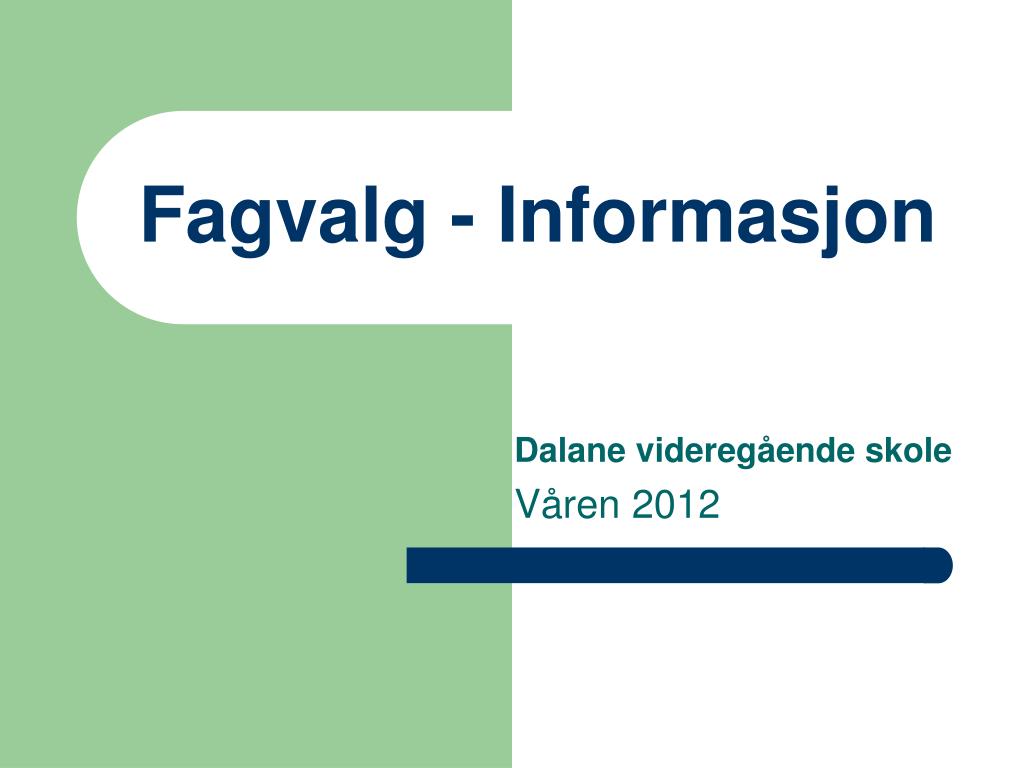 Fagvalg - Informasjon

Dalane videregående skole
Våren 2012